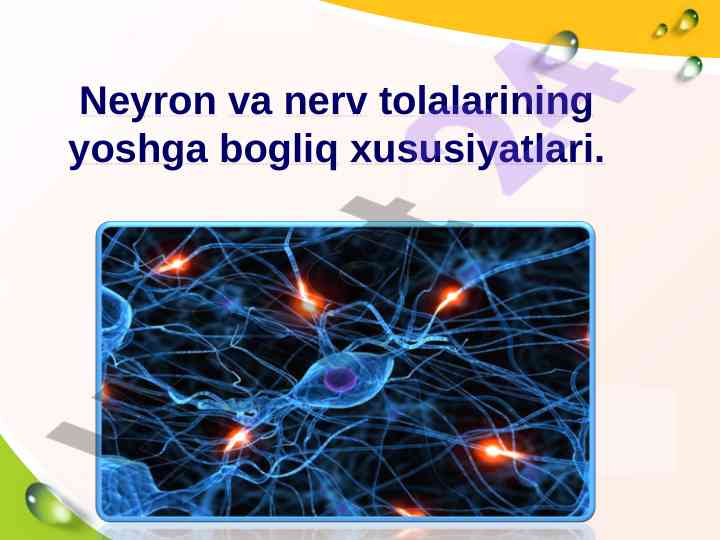 Neyron va nerv tolalarining yoshga bogliq xususiyatlari.